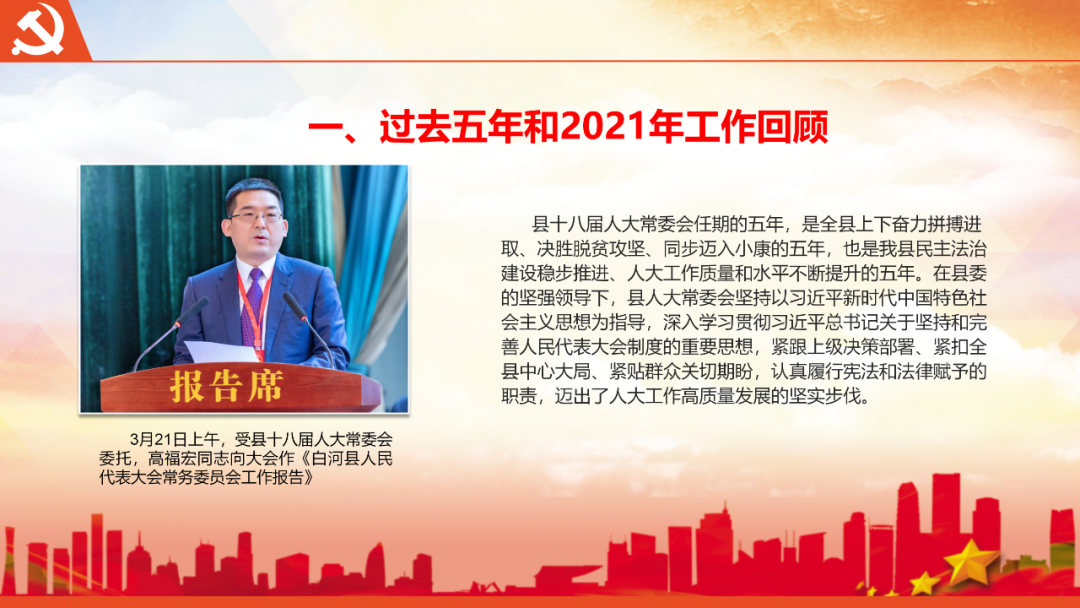 一、过去五年和2021年工作回顾

报告席

3月21日上午，受县十八届人大常委会委托，高福宏同志向大会作《白河县人民代表大会常务委员会工作报告》

县十八届人大常委会任期的五年，是全县上下奋力拼搏进取、决胜脱贫攻坚、同步迈入小康的五年，也是我县民主法治建设稳步推进、人大工作质量和水平不断提升的五年。在县委的坚强领导下，县人大常委会坚持以习近平新时代中国特色社会主义思想为指导，深入学习贯彻习近平总书记关于坚持和完善人民代表大会制度的重要思想，紧跟上级决策部署、紧扣全县中心大局、紧贴群众关切期盼，认真履行宪法和法律赋予的职责，迈出了人大工作高质量发展的坚实步伐。